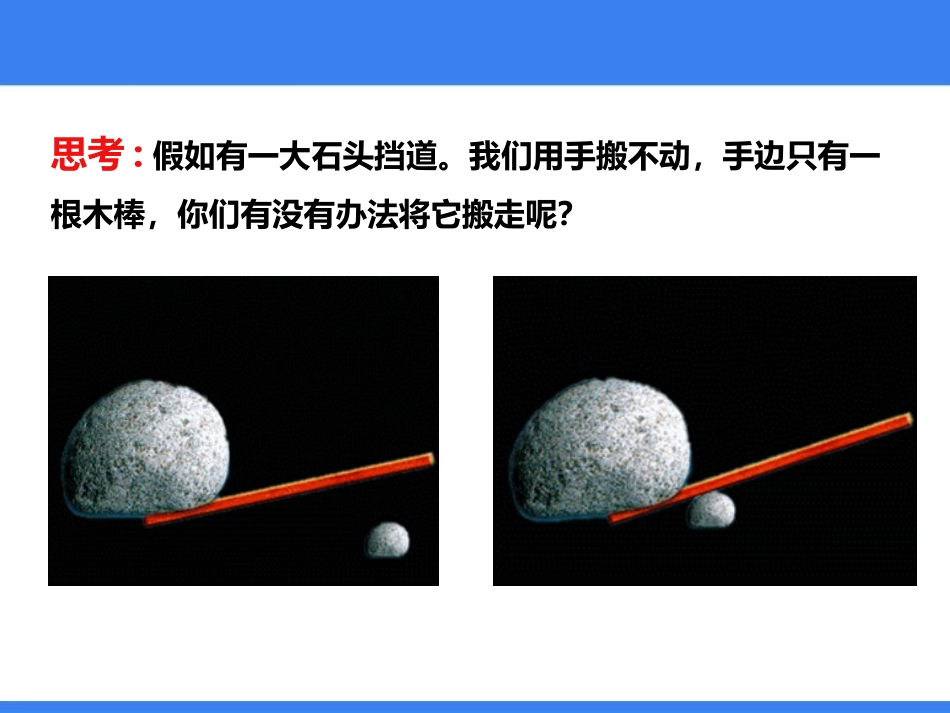 思考：假如有一大石头挡道。我们用手搬不动，手边只有一根木棒，你们有没有办法将它搬走呢?